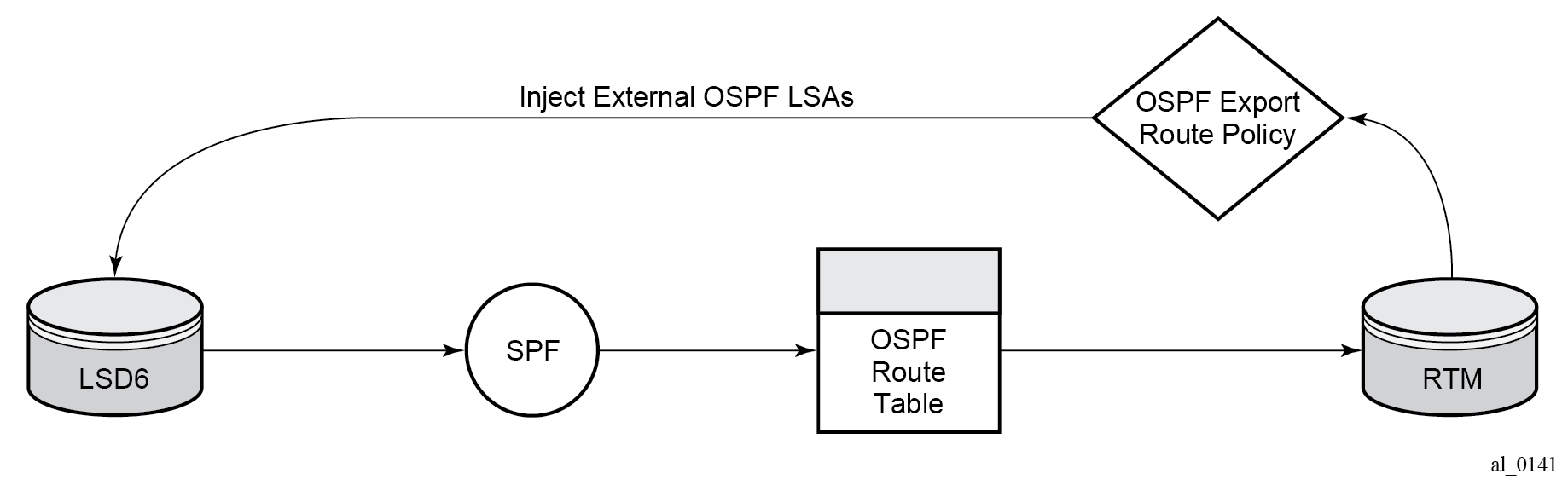 Inject External OSPF LSAs

OSPF Export Route Policy

LSD6

SPF

OSPF Route Table

RTM

al_0141